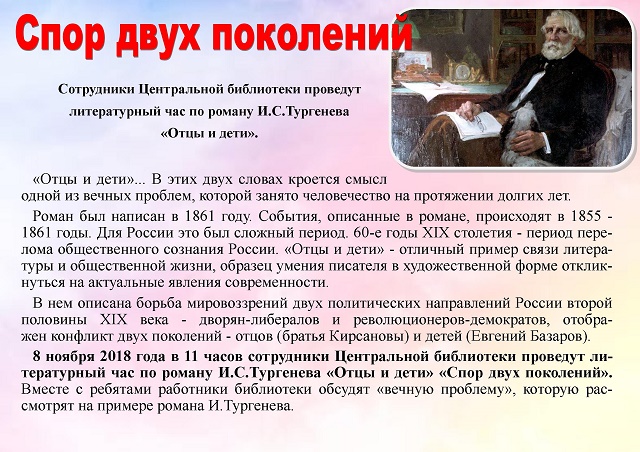 Спор двух поколений

Сотрудники Центральной библиотеки проведут литературный час по роману И.С.Тургенева «Отцы и дети».

«Отцы и дети»... В этих двух словах кроется смысл одной из вечных проблем, которой занято человечество на протяжении долгих лет.

Роман был написан в 1861 году. События, описанные в романе, происходят в 1855 - 1861 годы. Для России это был сложный период. 60-е годы XIX столетия - период перелома общественного сознания России. «Отцы и дети» - отличный пример связи литературы и общественной жизни, образец умения писателя в художественной форме откликнуться на актуальные явления современности.

В нем описана борьба мировоззрений двух политических направлений России второй половины XIX века - дворян-либералов и революционеров-демократов, отображен конфликт двух поколений - отцов (братья Кирсановы) и детей (Евгений Базаров).

8 ноября 2018 года в 11 часов сотрудники Центральной библиотеки проведут литературный час по роману И.С.Тургенева «Отцы и дети» «Спор двух поколений». Вместе с ребятами работники библиотеки обсудят «вечную проблему», которую рассмотрят на примере романа И.Тургенева.